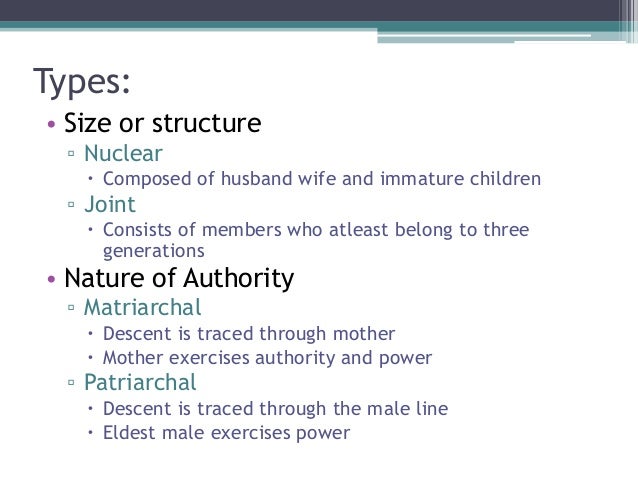 Types:

• Size or structure
▫ Nuclear
• Composed of husband wife and immature children
▫ Joint
• Consists of members who atleast belong to three generations
• Nature of Authority
▫ Matriarchal
• Descent is traced through mother
• Mother exercises authority and power
▫ Patriarchal
• Descent is traced through the male line
• Eldest male exercises power